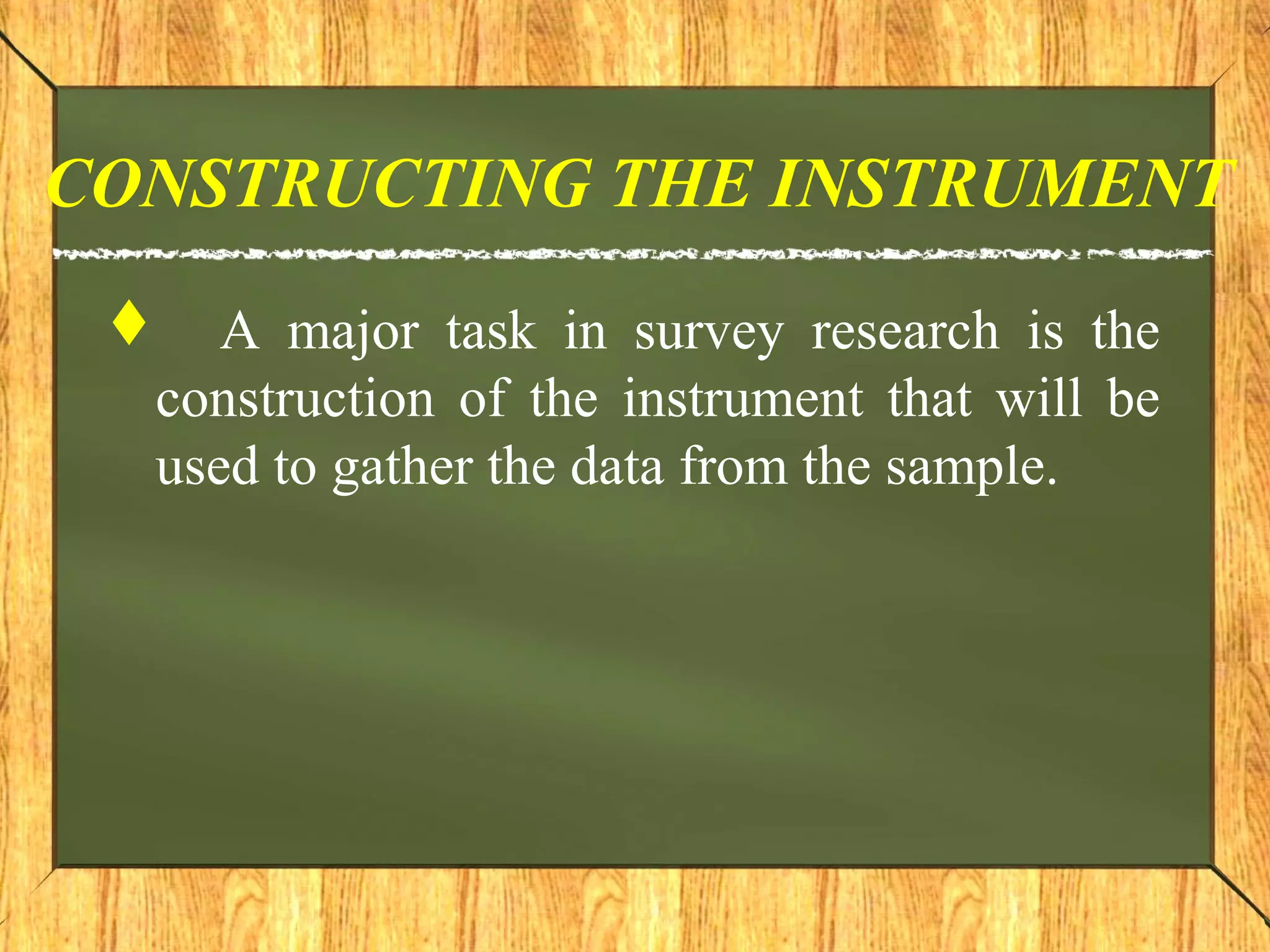 CONSTRUCTING THE INSTRUMENT

♦ A major task in survey research is the construction of the instrument that will be used to gather the data from the sample.